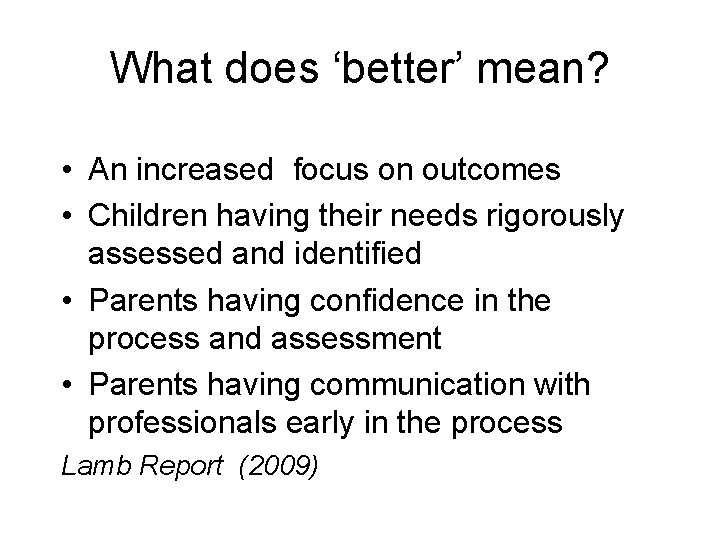 What does ‘better’ mean?

• An increased focus on outcomes
• Children having their needs rigorously assessed and identified
• Parents having confidence in the process and assessment
• Parents having communication with professionals early in the process

Lamb Report (2009)